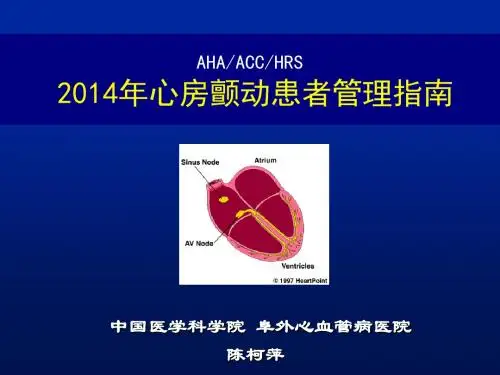 AHA/ACC/HRS
2014年心房颤动患者管理指南

Sinus Node
Atrium
AV Node
Ventricles
© 1997 HeartPoint

中国医学科学院 阜外心血管病医院
陈柯萍